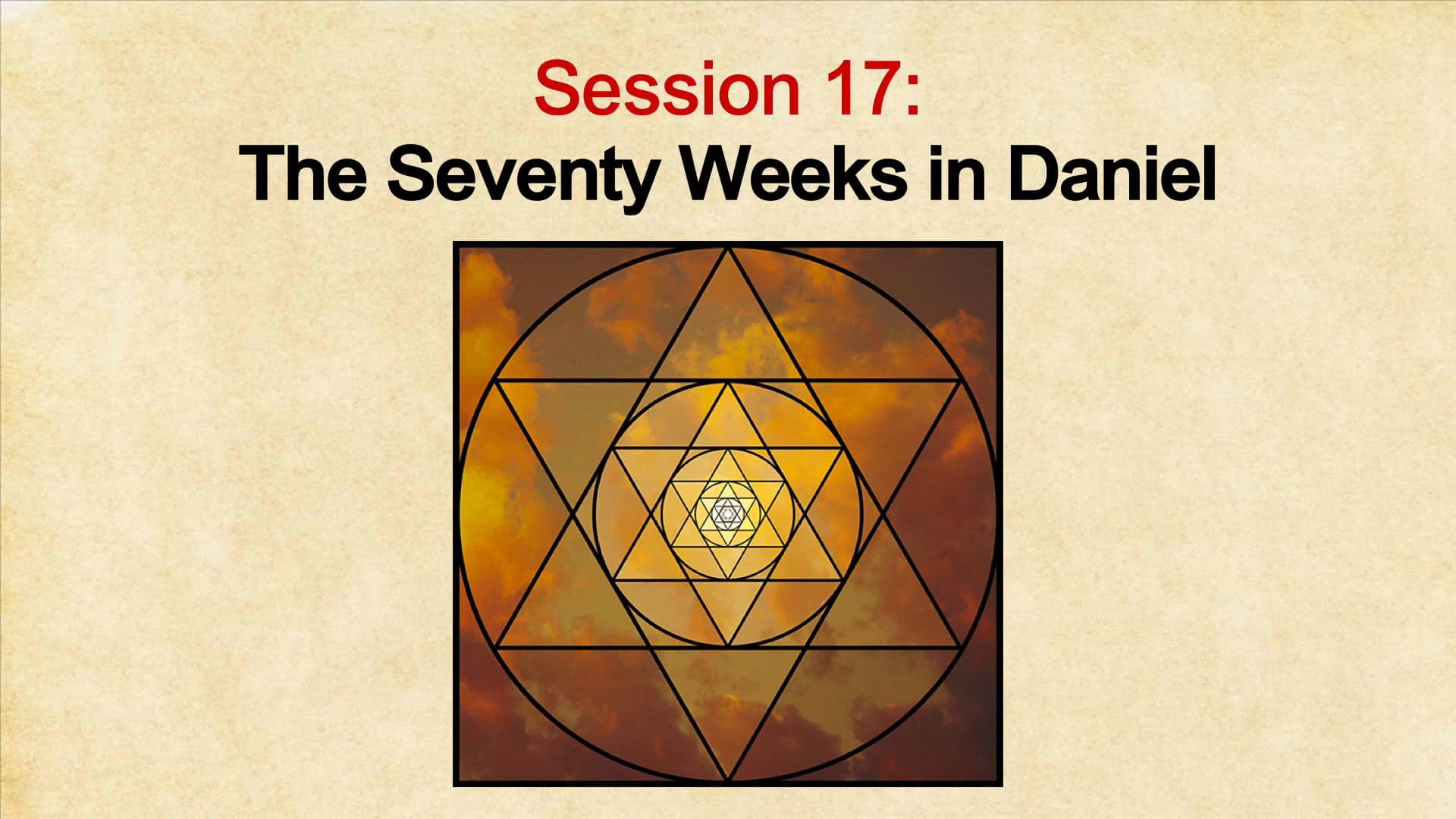 Session 17:
The Seventy Weeks in Daniel